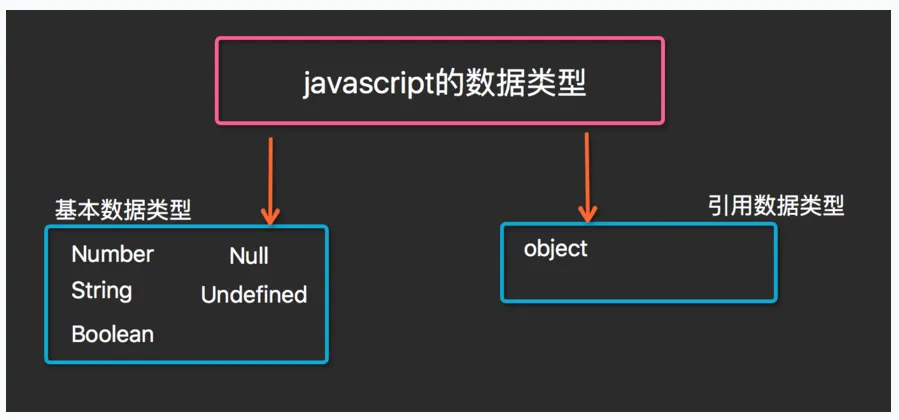 javascript的数据类型

基本数据类型

Number
String
Boolean

Null
Undefined

引用数据类型

object